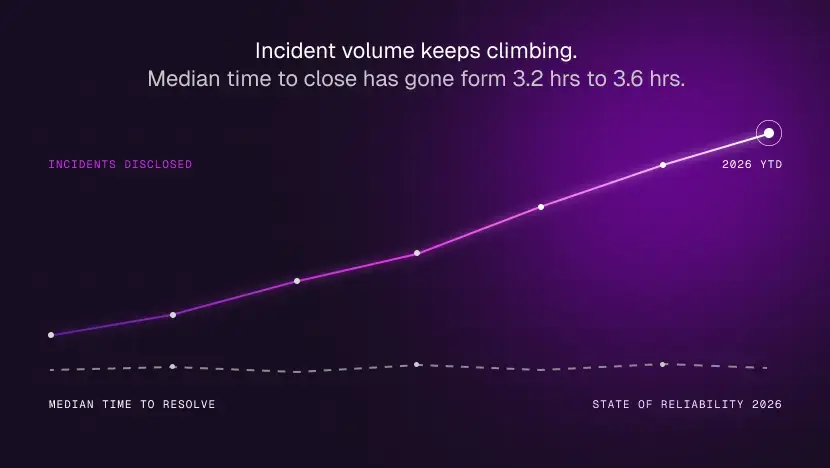 Incident volume keeps climbing.
Median time to close has gone form 3.2 hrs to 3.6 hrs.

INCIDENTS DISCLOSED

2026 YTD

MEDIAN TIME TO RESOLVE

STATE OF RELIABILITY 2026